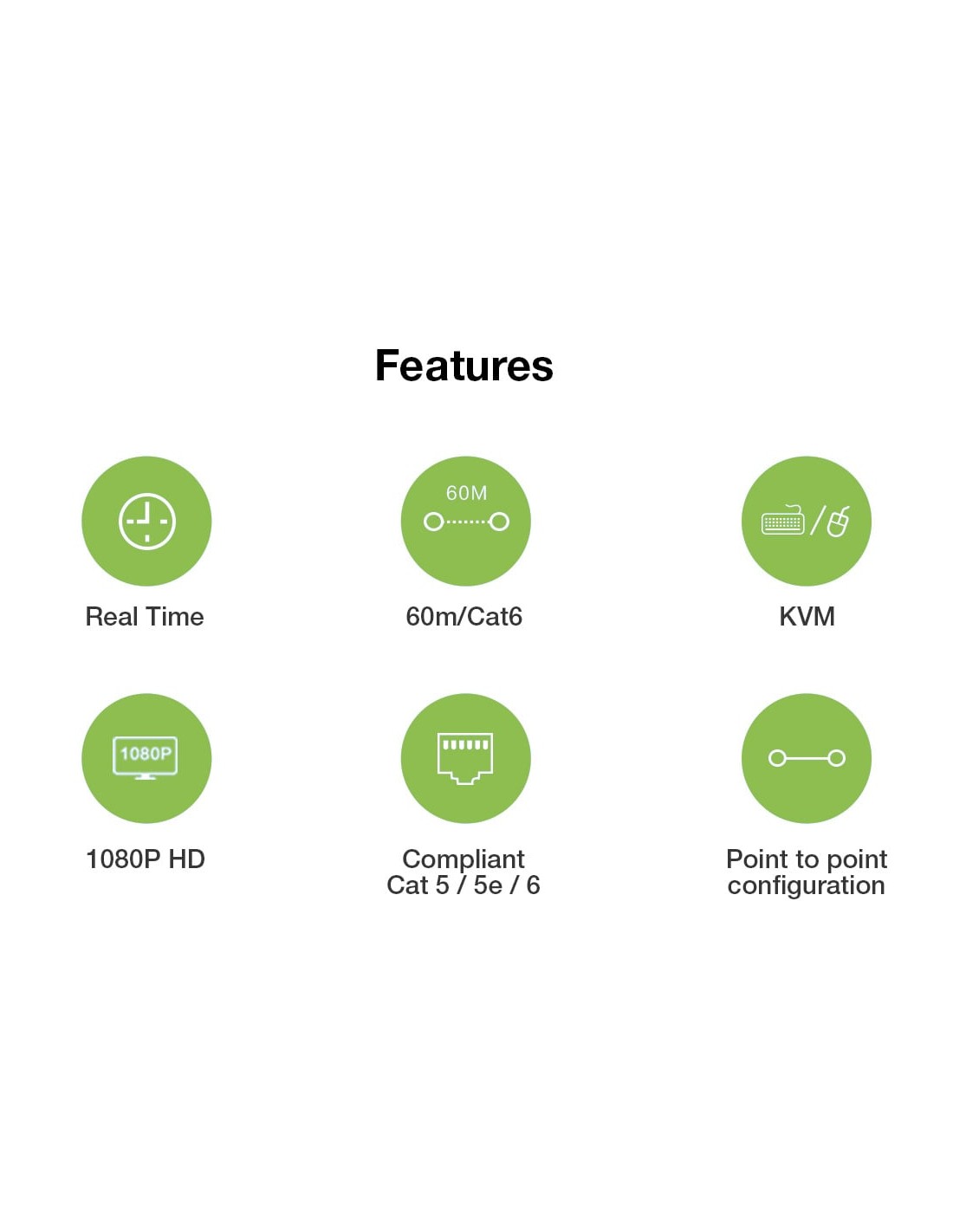 Features

Real Time

60M

60m/Cat6

KVM

1080P

1080P HD

Compliant
Cat 5 / 5e / 6

Point to point
configuration